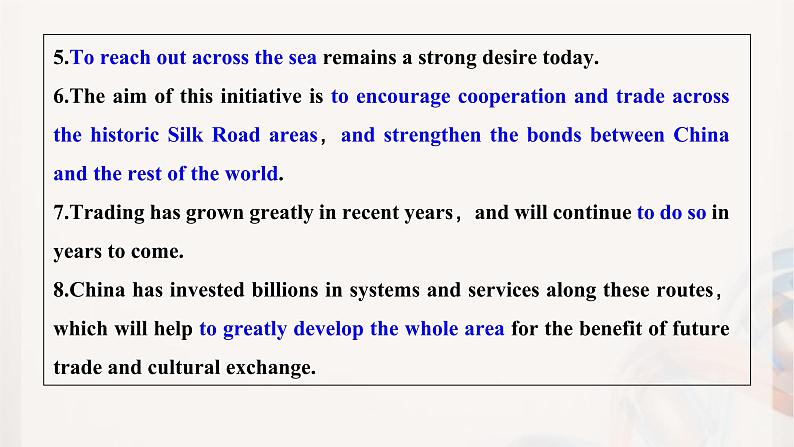 5.To reach out across the sea remains a strong desire today.

6.The aim of this initiative is to encourage cooperation and trade across the historic Silk Road areas， and strengthen the bonds between China and the rest of the world.

7.Trading has grown greatly in recent years， and will continue to do so in years to come.

8.China has invested billions in systems and services along these routes, which will help to greatly develop the whole area for the benefit of future trade and cultural exchange.